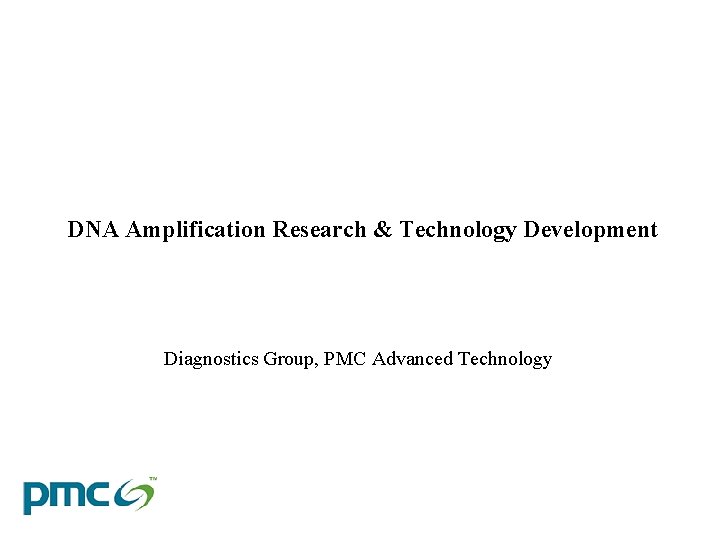 DNA Amplification Research & Technology Development

Diagnostics Group, PMC Advanced Technology

pmc™